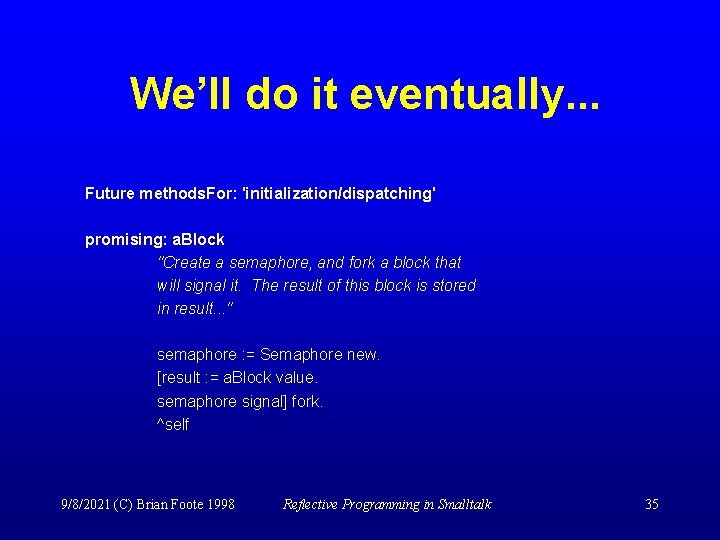 We'll do it eventually...

Future methodsFor: 'initialization/dispatching'

promising: aBlock
"Create a semaphore, and fork a block that will signal it. The result of this block is stored in result..."

semaphore := Semaphore new.
[result := aBlock value.
semaphore signal] fork.
^self

9/8/2021 (C) Brian Foote 1998 Reflective Programming in Smalltalk 35